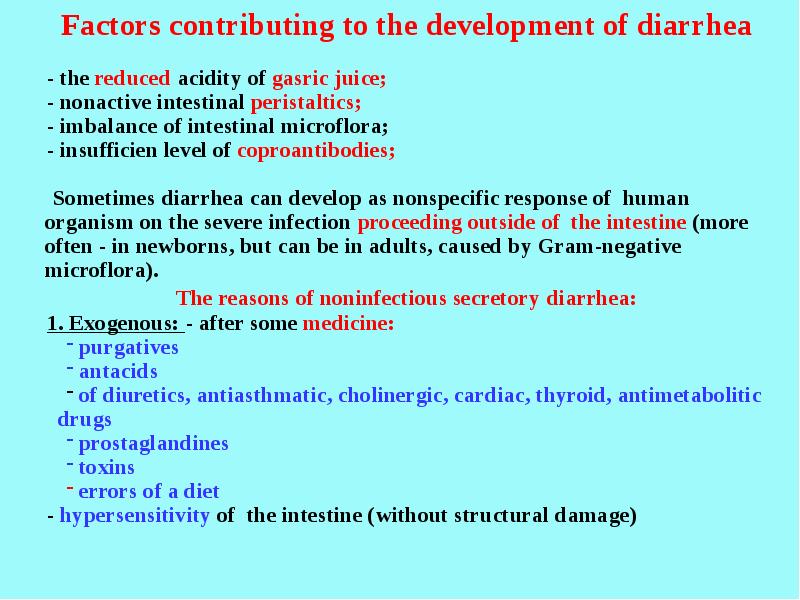 Factors contributing to the development of diarrhea

- the reduced acidity of gasric juice;
- nonactive intestinal peristaltics;
- imbalance of intestinal microflora;
- insufficien level of coproantibodies;

Sometimes diarrhea can develop as nonspecific response of human organism on the severe infection proceeding outside of the intestine (more often - in newborns, but can be in adults, caused by Gram-negative microflora).

The reasons of noninfectious secretory diarrhea:

1. Exogenous: - after some medicine:
- purgatives
- antacids
- of diuretics, antiasthmatic, cholinergic, cardiac, thyroid, antimetabolitic drugs
- prostaglandines
- toxins
- errors of a diet
- hypersensitivity of the intestine (without structural damage)